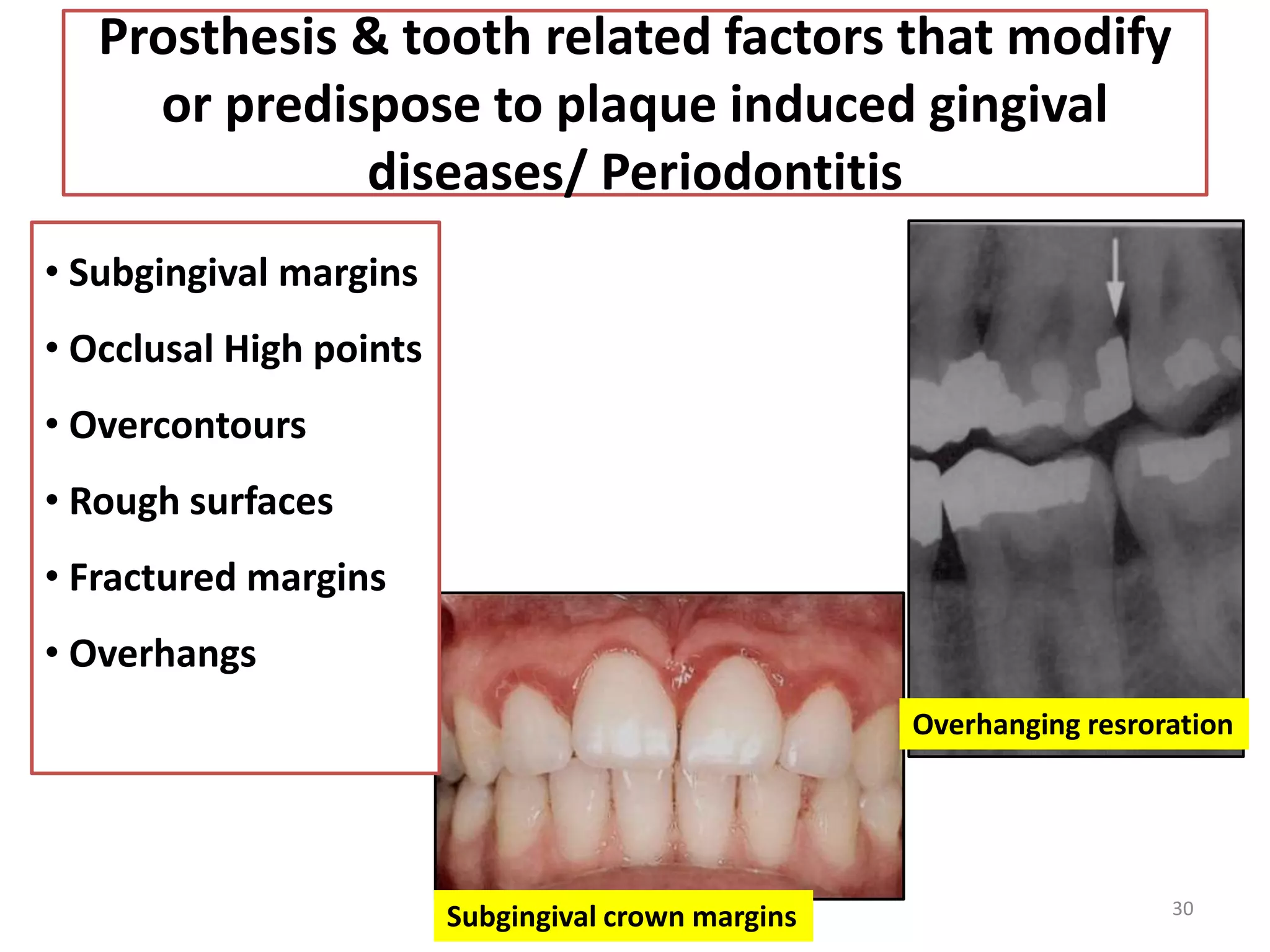 Prosthesis & tooth related factors that modify or predispose to plaque induced gingival diseases/ Periodontitis

• Subgingival margins
• Occlusal High points
• Overcontours
• Rough surfaces
• Fractured margins
• Overhangs

Overhanging resroration

Subgingival crown margins

30